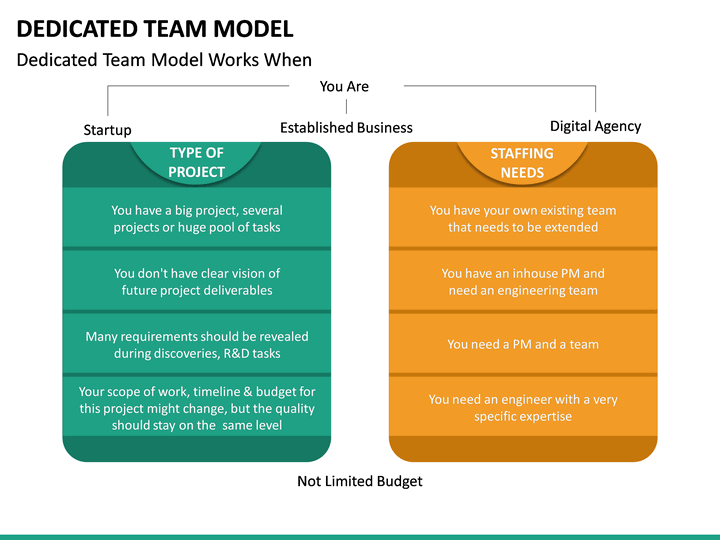 DEDICATED TEAM MODEL

Dedicated Team Model Works When

You Are

Startup

Established Business

Digital Agency

TYPE OF PROJECT

You have a big project, several projects or huge pool of tasks

You don't have clear vision of future project deliverables

Many requirements should be revealed during discoveries, R&D tasks

Your scope of work, timeline & budget for this project might change, but the quality should stay on the same level

STAFFING NEEDS

You have your own existing team that needs to be extended

You have an inhouse PM and need an engineering team

You need a PM and a team

You need an engineer with a very specific expertise

Not Limited Budget